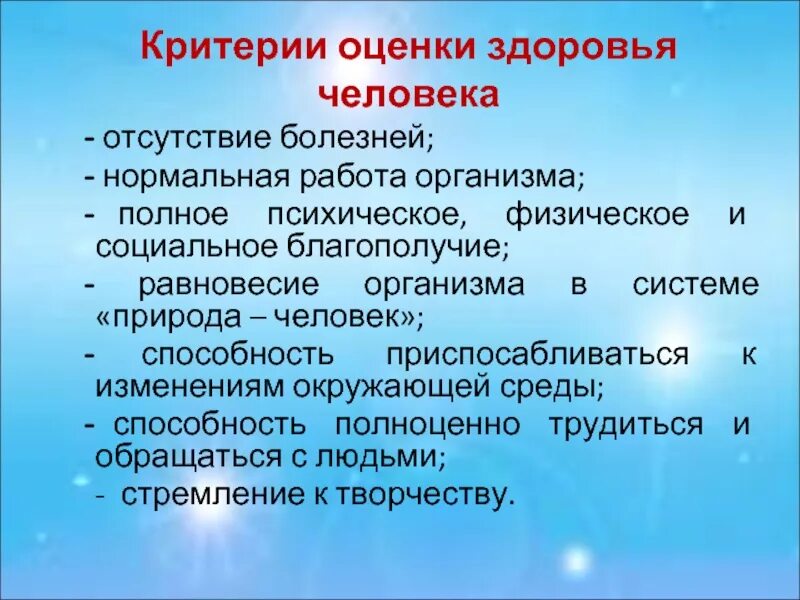 Критерии оценки здоровья человека

- отсутствие болезней;

- нормальная работа организма;

- полное психическое, физическое и социальное благополучие;

- равновесие организма в системе «природа – человек»;

- способность приспосабливаться к изменениям окружающей среды;

- способность полноценно трудиться и обращаться с людьми;

- стремление к творчеству.